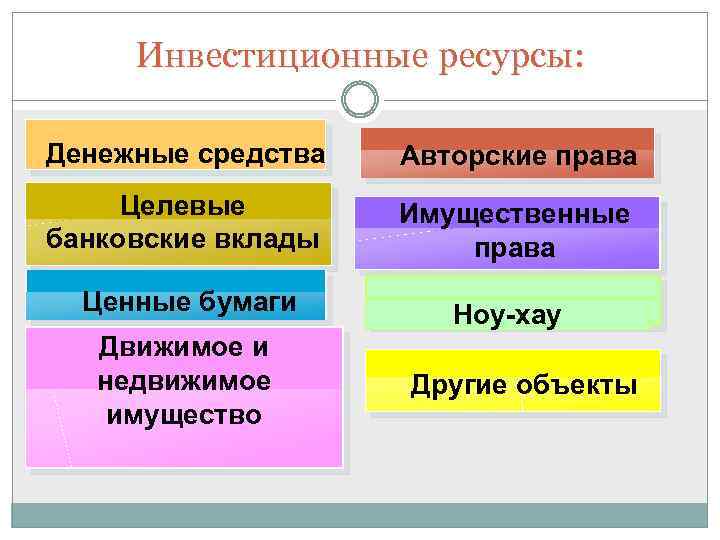 Инвестиционные ресурсы:

Денежные средства

Целевые банковские вклады

Ценные бумаги

Движимое и недвижимое имущество

Авторские права

Имущественные права

Ноу-хау

Другие объекты